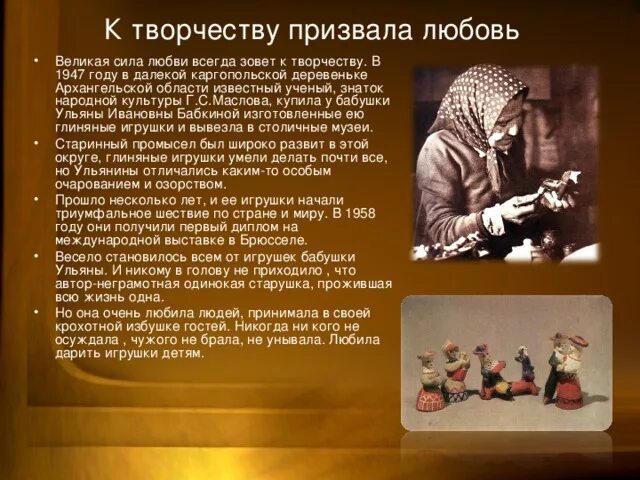 К творчеству призвала любовь

• Великая сила любви всегда зовет к творчеству. В 1947 году в далекой каргопольской деревеньке Архангельской области известный ученый, знаток народной культуры Г.С.Маслова, купила у бабушки Ульяны Ивановны Бабкиной изготовленные ею глиняные игрушки и вывезла в столичные музеи.

• Старинный промысел был широко развит в этой округе, глиняные игрушки умели делать почти все, но Ульянины отличались каким-то особым очарованием и озорством.

• Прошло несколько лет, и ее игрушки начали триумфальное шествие по стране и миру. В 1958 году они получили первый диплом на международной выставке в Брюсселе.

• Весело становилось всем от игрушек бабушки Ульяны. И никому в голову не приходило , что автор-неграмотная одинокая старушка, прожившая всю жизнь одна.

• Но она очень любила людей, принимала в своей крохотной избушке гостей. Никогда ни кого не осуждала , чужого не брала, не унывала. Любила дарить игрушки детям.